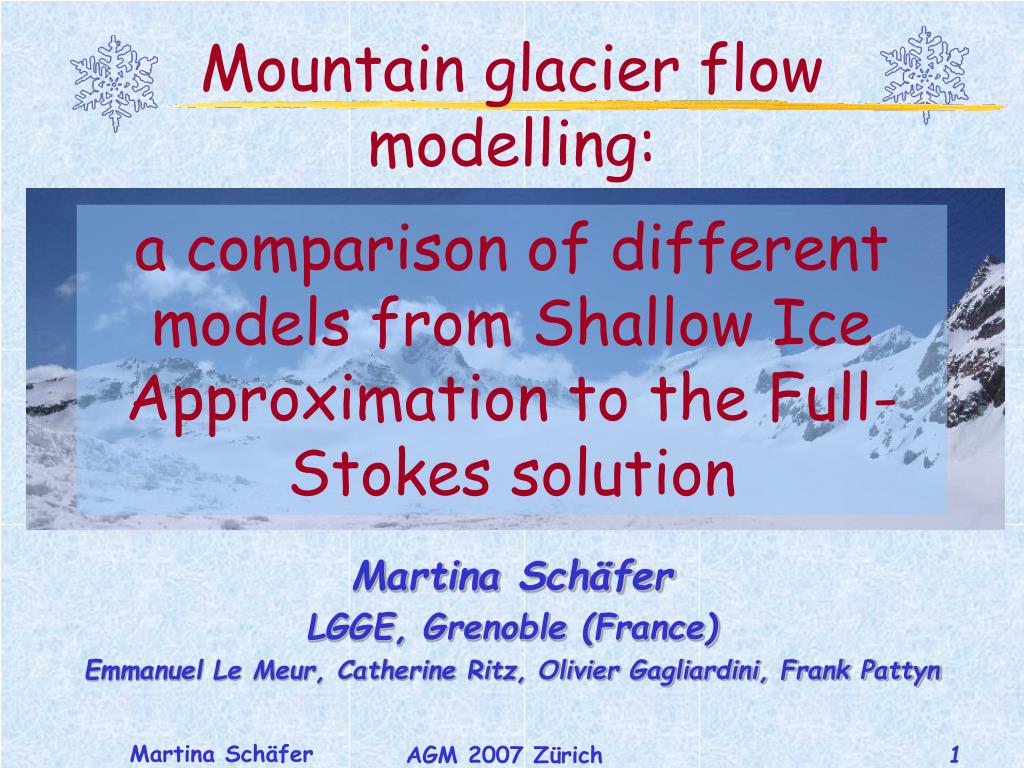 Mountain glacier flow modelling:

a comparison of different models from Shallow Ice Approximation to the Full-Stokes solution

Martina Schäfer
LGGE, Grenoble (France)
Emmanuel Le Meur, Catherine Ritz, Olivier Gagliardini, Frank Pattyn

Martina Schäfer AGM 2007 Zürich 1